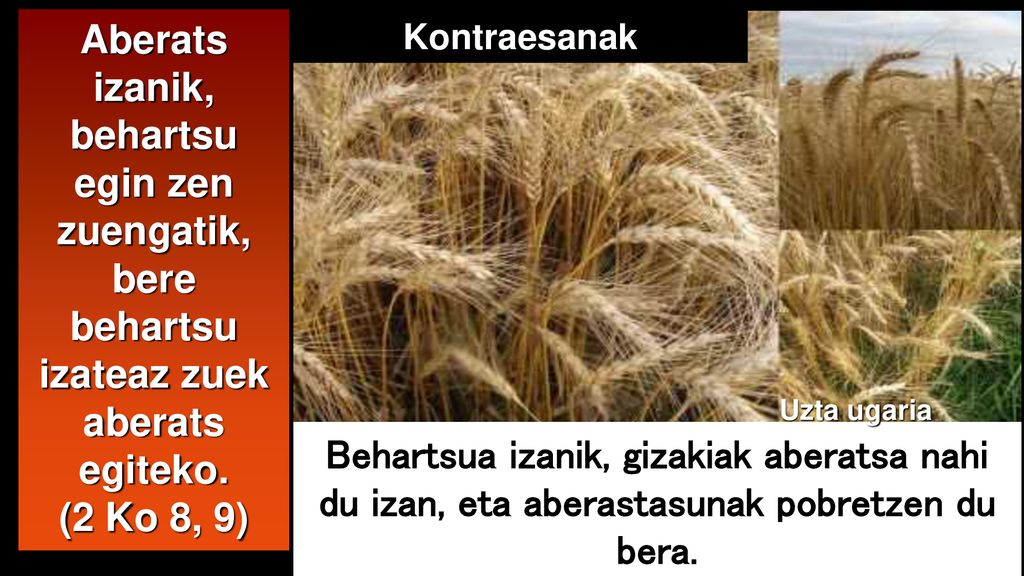 Aberats izanik, behartsu egin zen zuengatik, bere behartsu izateaz zuek aberats egiteko. (2 Ko 8, 9)

Kontraesanak

Uzta ugaria

Behartsua izanik, gizakiak aberatsa nahi du izan, eta aberastasunak pobretzen du bera.